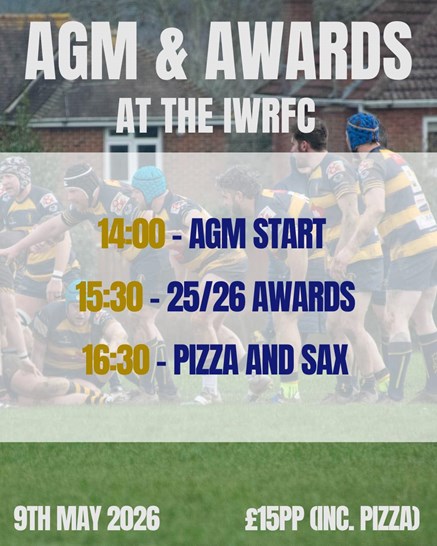 AGM & AWARDS
AT THE IWRFC

14:00 - AGM START

15:30 - 25/26 AWARDS

16:30 - PIZZA AND SAX

9TH MAY 2026

£15PP (INC. PIZZA)